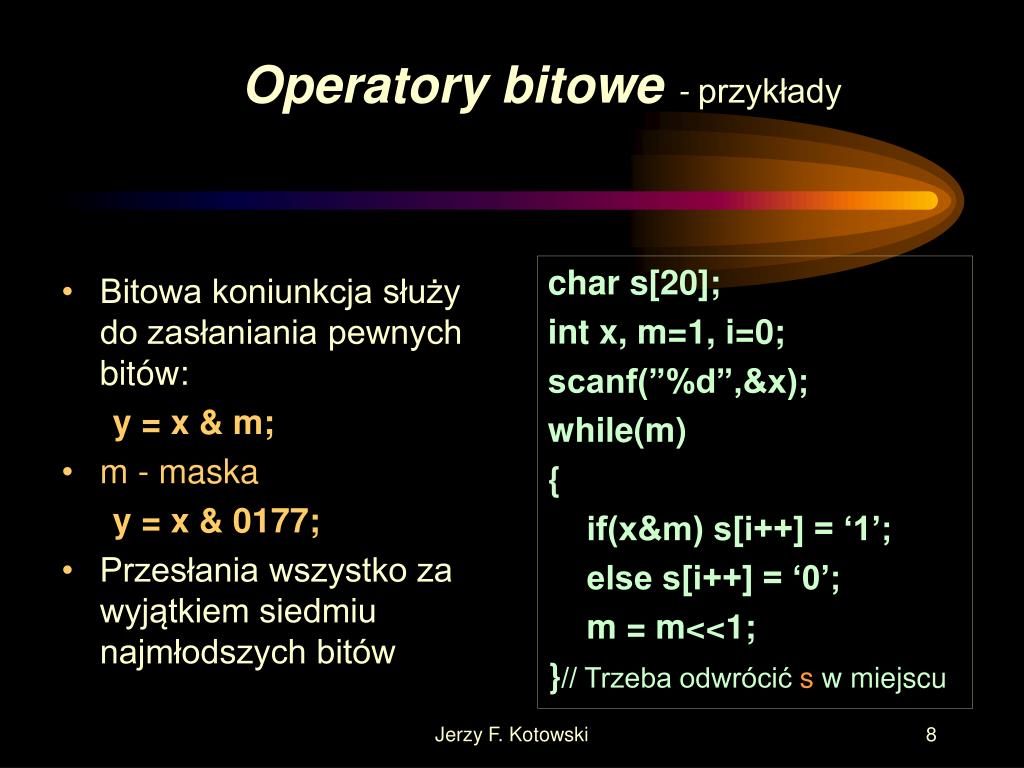 Operatory bitowe - przykłady

• Bitowa koniunkcja służy do zasłaniania pewnych bitów:

y = x & m;

• m - maska

y = x & 0177;

• Przesłania wszystko za wyjątkiem siedmiu najmłodszych bitów

char s[20];
int x, m=1, i=0;
scanf(”%d”,&x);
while(m)
{
if(x&m) s[i++] = ‘1’;
else s[i++] = ‘0’;
m = m<<1;
}// Trzeba odwrócić s w miejscu

Jerzy F. Kotowski

8